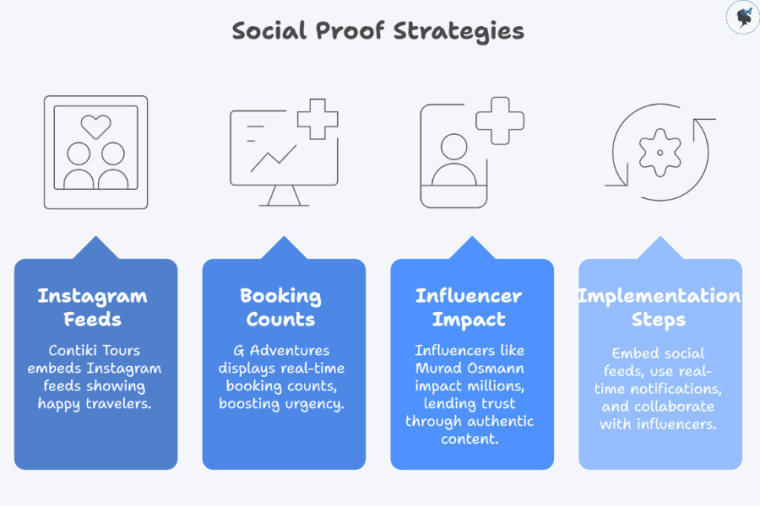 Social Proof Strategies

Instagram Feeds

Contiki Tours embeds Instagram feeds showing happy travelers.

Booking Counts

G Adventures displays real-time booking counts, boosting urgency.

Influencer Impact

Influencers like Murad Osmann impact millions, lending trust through authentic content.

Implementation Steps

Embed social feeds, use real-time notifications, and collaborate with influencers.